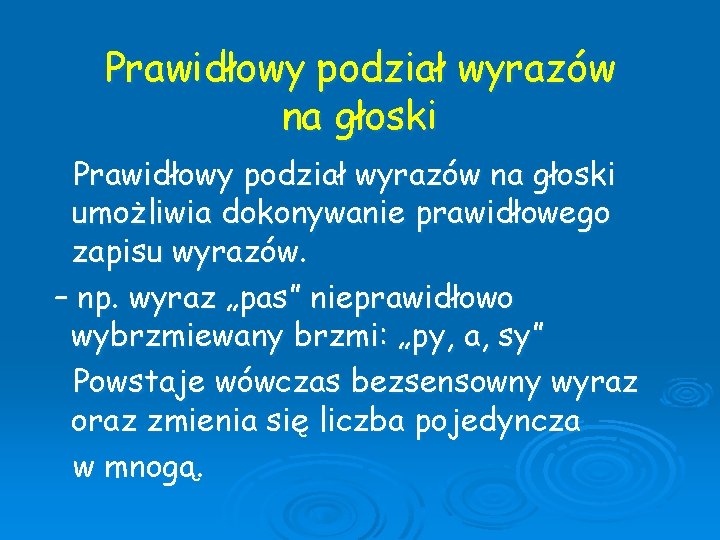 Prawidłowy podział wyrazów na głoski

Prawidłowy podział wyrazów na głoski umożliwia dokonywanie prawidłowego zapisu wyrazów.

– np. wyraz „pas” nieprawidłowo wybrzmiewany brzmi: „py, a, sy”

Powstaje wówczas bezsensowny wyraz oraz zmienia się liczba pojedyncza w mnogą.